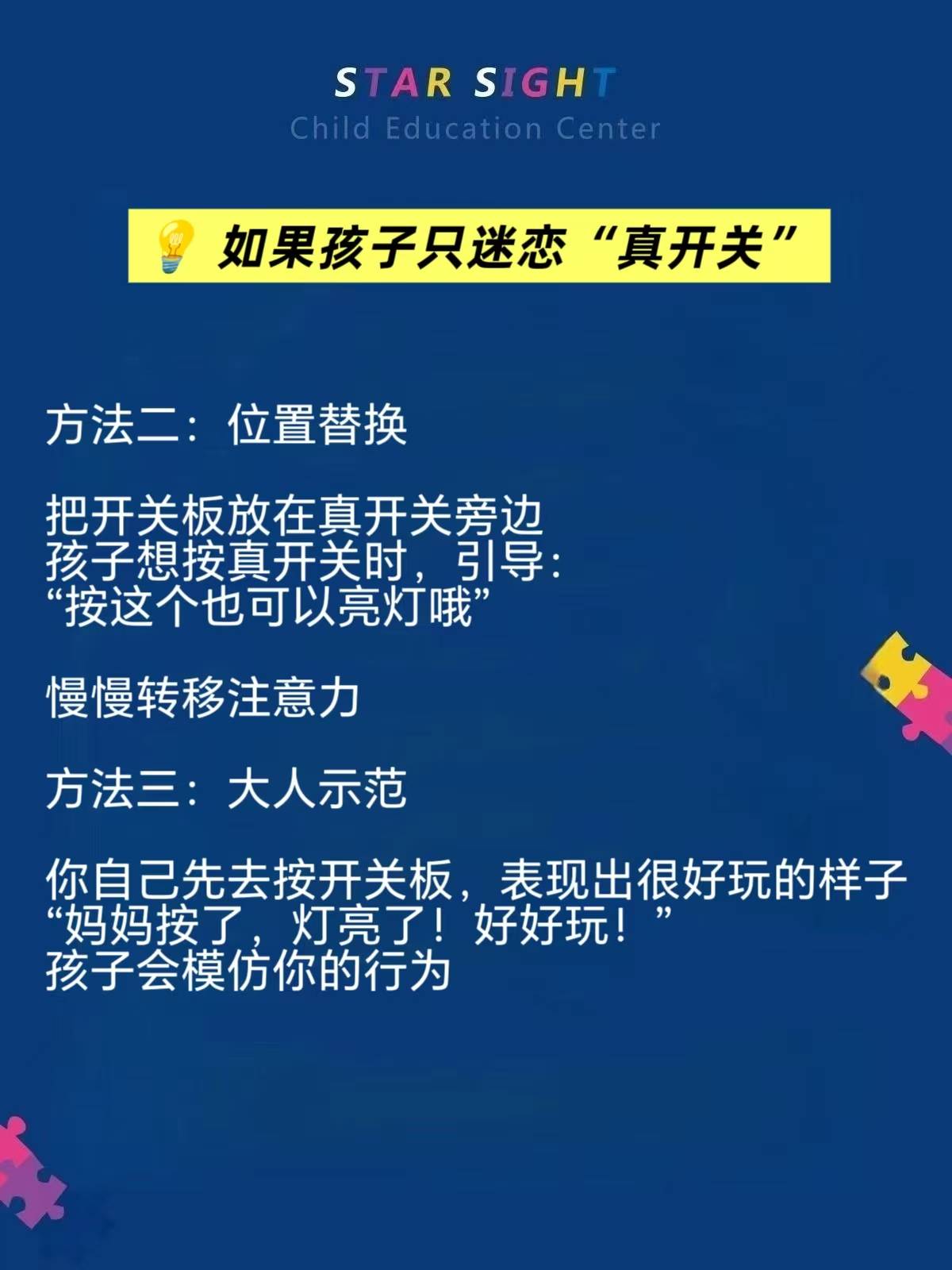 STAR SIGHT
Child Education Center

如果孩子只迷恋“真开关”

方法二：位置替换

把开关板放在真开关旁边
孩子想按真开关时，引导：
“按这个也可以亮灯哦”

慢慢转移注意力

方法三：大人示范

你自己先去按开关板，表现出很好玩的样子
“妈妈按了，灯亮了！好好玩！”
孩子会模仿你的行为